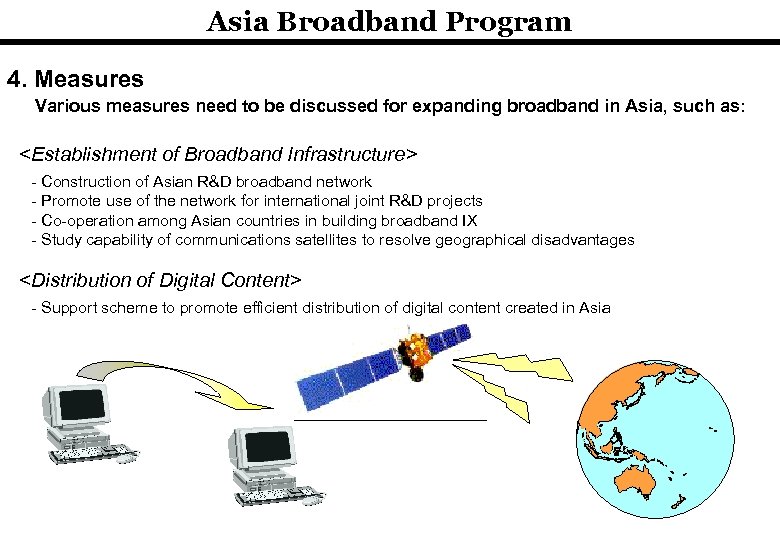 Asia Broadband Program

4. Measures

Various measures need to be discussed for expanding broadband in Asia, such as:

<Establishment of Broadband Infrastructure>

- Construction of Asian R&D broadband network
- Promote use of the network for international joint R&D projects
- Co-operation among Asian countries in building broadband IX
- Study capability of communications satellites to resolve geographical disadvantages

<Distribution of Digital Content>

- Support scheme to promote efficient distribution of digital content created in Asia